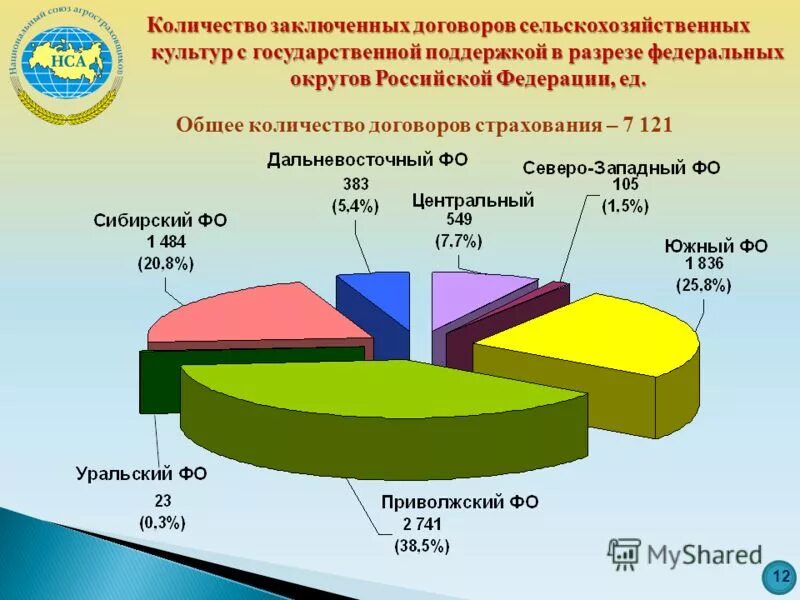 Национальный союз агростраховщиков
НСА

Количество заключенных договоров сельскохозяйственных культур с государственной поддержкой в разрезе федеральных округов Российской Федерации, ед.

Общее количество договоров страхования – 7 121

Дальневосточный ФО
383
(5,4%)

Северо-Западный ФО
105
(1,5%)

Центральный
549
(7,7%)

Сибирский ФО
1 484
(20,8%)

Южный ФО
1 836
(25,8%)

Уральский ФО
23
(0,3%)

Приволжский ФО
2 741
(38,5%)

MyShared

12